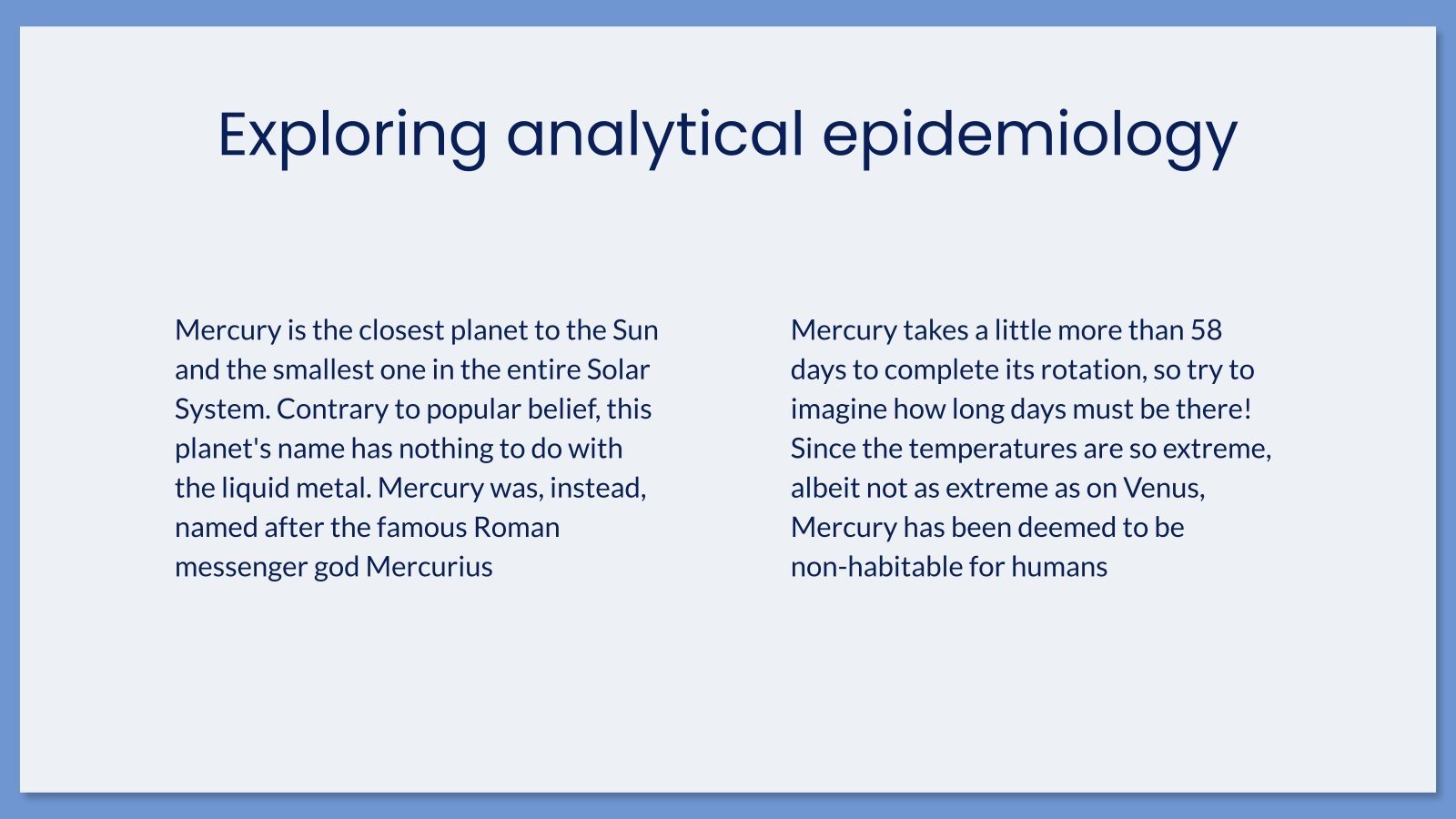 Exploring analytical epidemiology

Mercury is the closest planet to the Sun and the smallest one in the entire Solar System. Contrary to popular belief, this planet's name has nothing to do with the liquid metal. Mercury was, instead, named after the famous Roman messenger god Mercurius

Mercury takes a little more than 58 days to complete its rotation, so try to imagine how long days must be there! Since the temperatures are so extreme, albeit not as extreme as on Venus, Mercury has been deemed to be non-habitable for humans